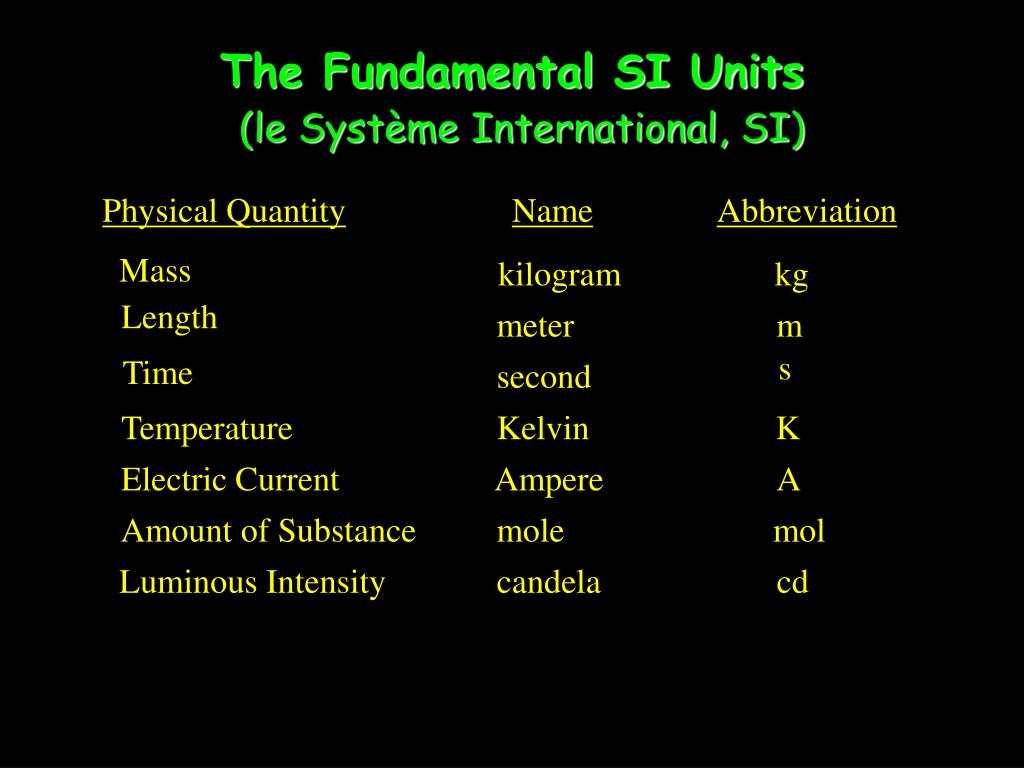 The Fundamental SI Units
(le Système International, SI)

| Physical Quantity | Name | Abbreviation |
|---|---|---|
| Mass | kilogram | kg |
| Length | meter | m |
| Time | second | s |
| Temperature | Kelvin | K |
| Electric Current | Ampere | A |
| Amount of Substance | mole | mol |
| Luminous Intensity | candela | cd |